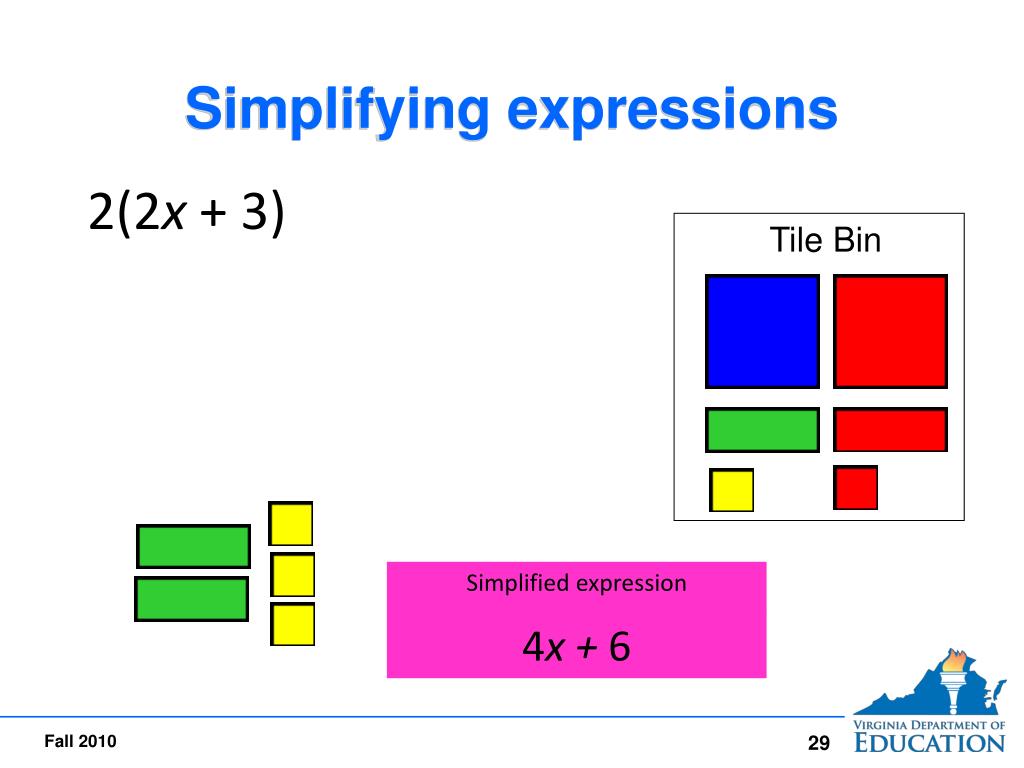 Simplifying expressions

$2(2x + 3)$

Tile Bin

Simplified expression

$4x + 6$

Fall 2010

29

VIRGINIA DEPARTMENT OF EDUCATION